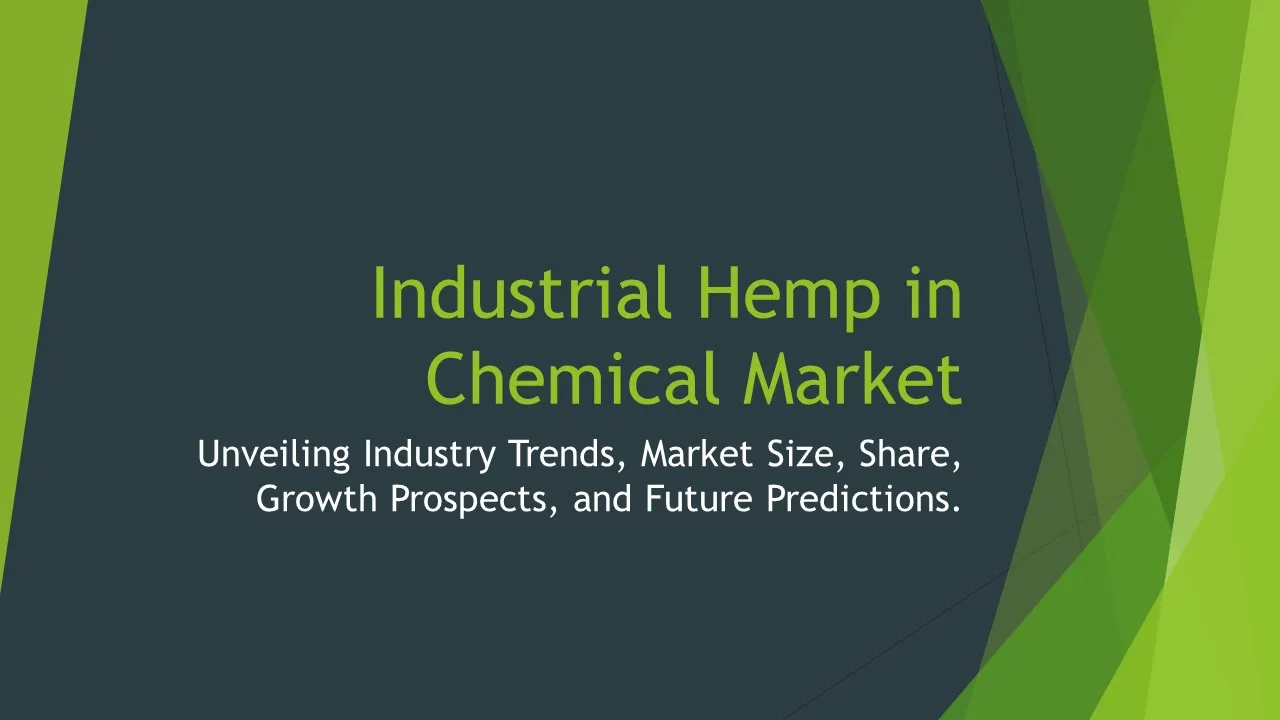 Industrial Hemp in Chemical Market

Unveiling Industry Trends, Market Size, Share, Growth Prospects, and Future Predictions.